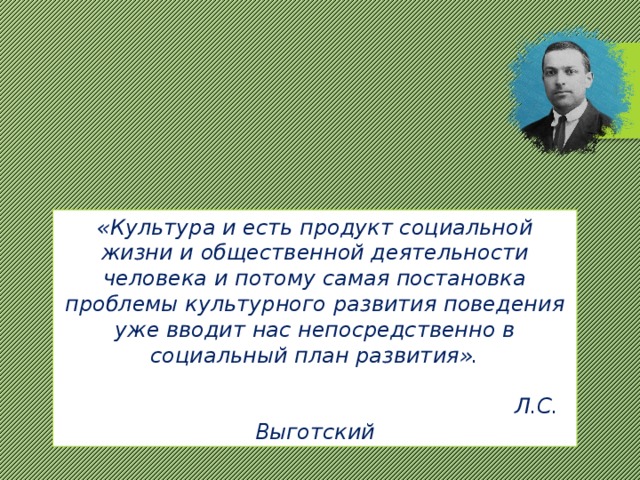 «Культура и есть продукт социальной жизни и общественной деятельности человека и потому самая постановка проблемы культурного развития поведения уже вводит нас непосредственно в социальный план развития».

Л.С. Выготский